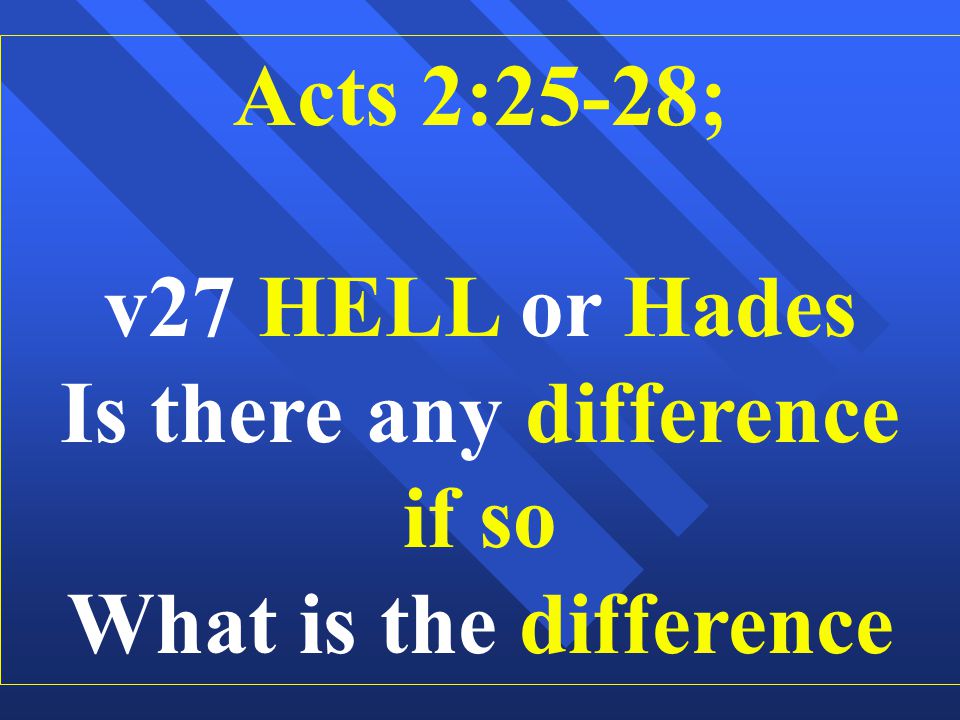 Acts 2:25-28;

v27 HELL or Hades
Is there any difference
if so
What is the difference